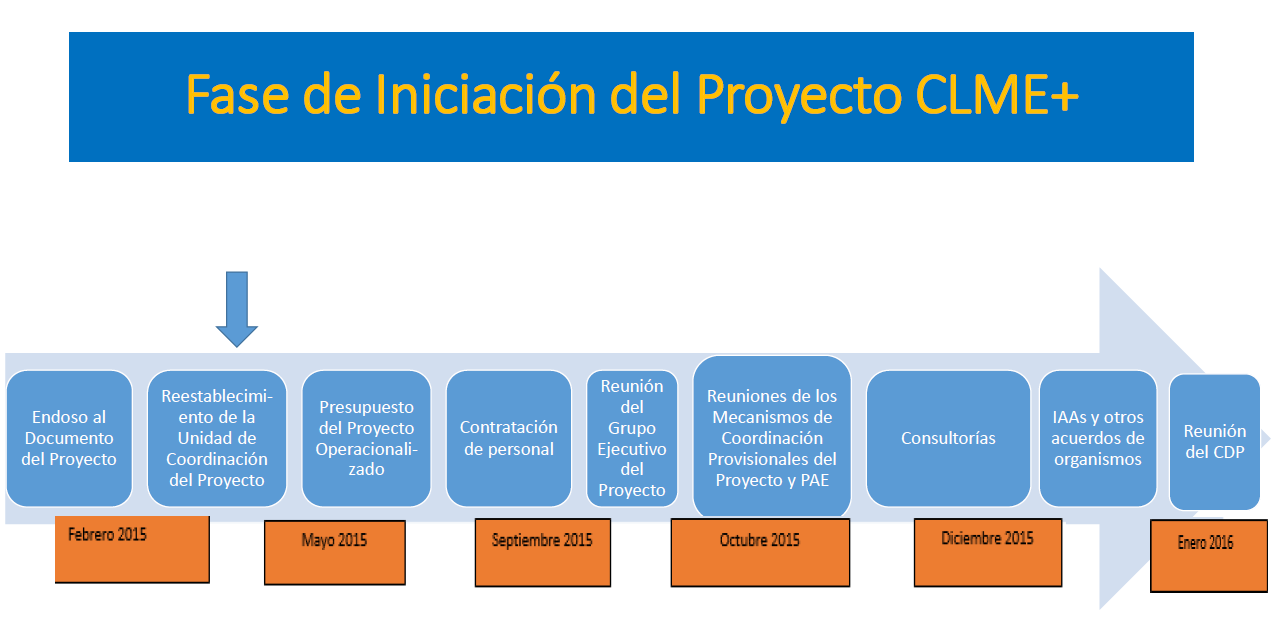 Fase de Iniciación del Proyecto CLME+

Endoso al Documento del Proyecto

Reestablecimiento de la Unidad de Coordinación del Proyecto

Presupuesto del Proyecto Operacionalizado

Contratación de personal

Reunión del Grupo Ejecutivo del Proyecto

Reuniones de los Mecanismos de Coordinación Provisionales del Proyecto y PAE

Consultorías

IAAs y otros acuerdos de organismos

Reunión del CDP

Febrero 2015

Mayo 2015

Septiembre 2015

Octubre 2015

Diciembre 2015

Enero 2016